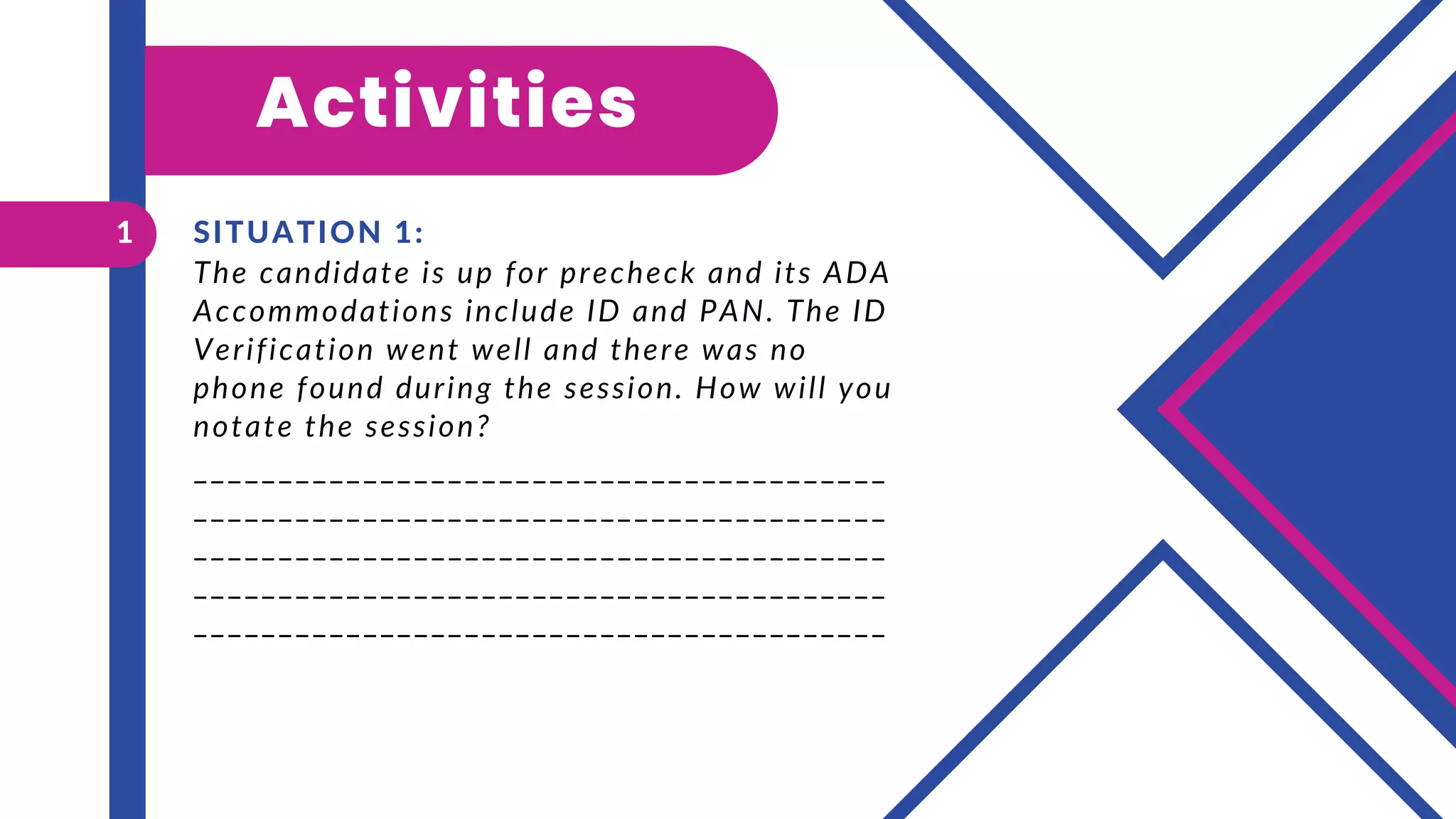 Activities

1

SITUATION 1:
The candidate is up for precheck and its ADA Accommodations include ID and PAN. The ID Verification went well and there was no phone found during the session. How will you notate the session?

________________________________________
________________________________________
________________________________________
________________________________________
________________________________________